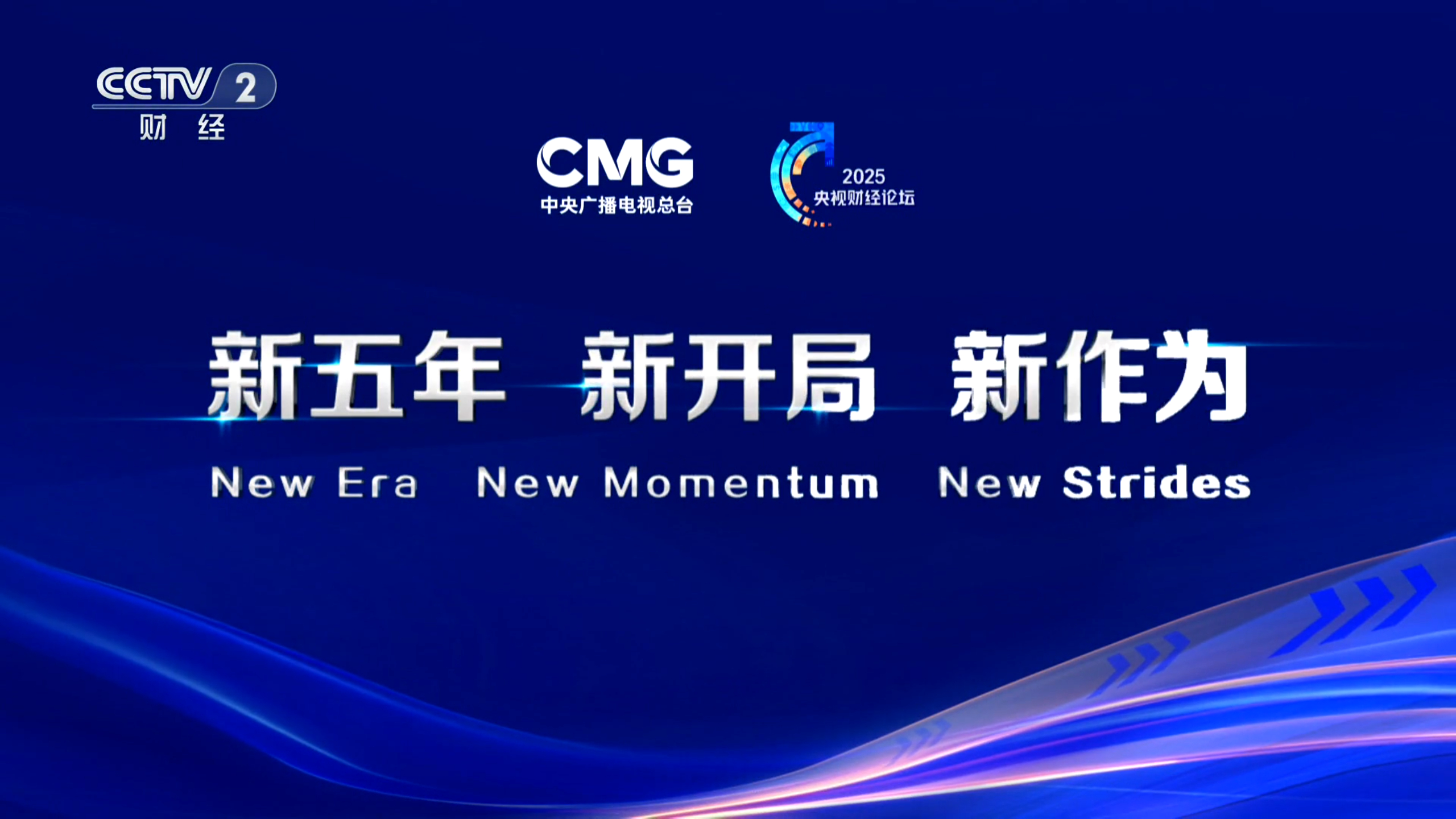 CCTV 2
财 经

CMG
中央广播电视总台

2025
央视财经论坛

新五年 新开局 新作为

New Era New Momentum New Strides